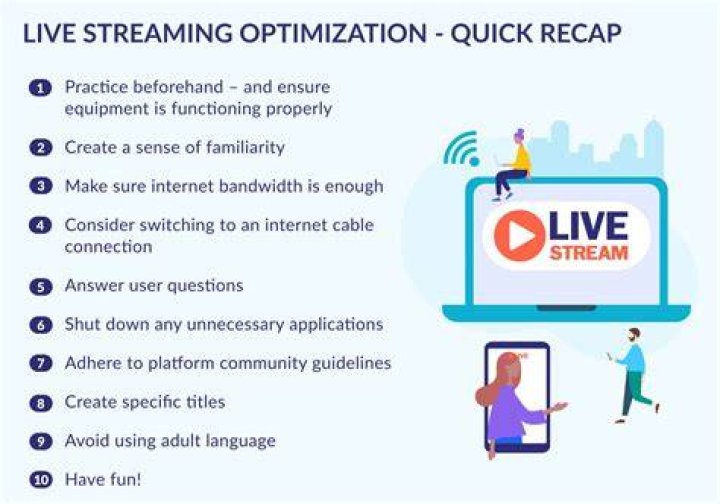 LIVE STREAMING OPTIMIZATION - QUICK RECAP

1 Practice beforehand – and ensure equipment is functioning properly

2 Create a sense of familiarity

3 Make sure internet bandwidth is enough

4 Consider switching to an internet cable connection

5 Answer user questions

6 Shut down any unnecessary applications

7 Adhere to platform community guidelines

8 Create specific titles

9 Avoid using adult language

10 Have fun!

LIVE STREAM